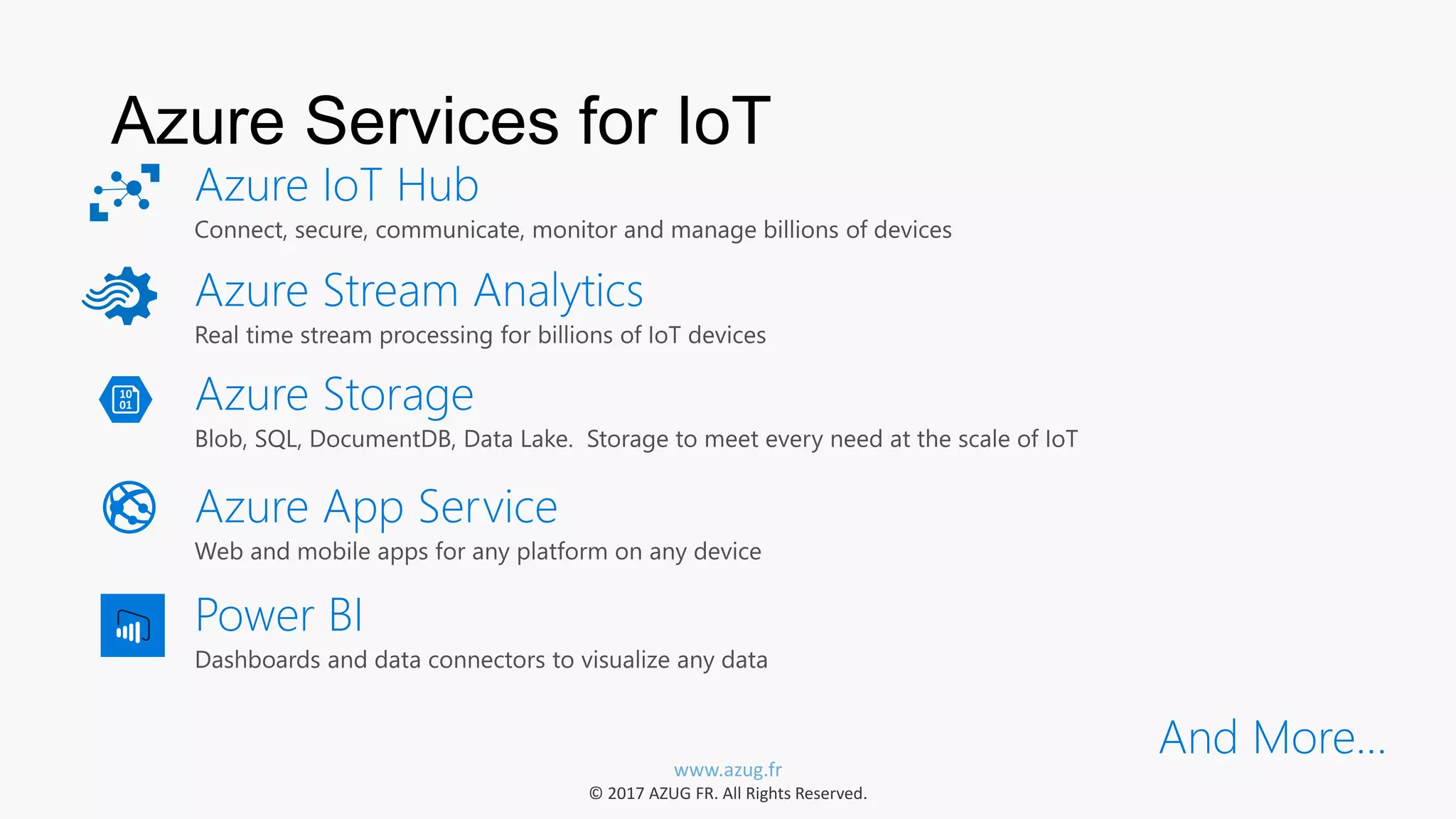 Azure Services for IoT

Azure IoT Hub
Connect, secure, communicate, monitor and manage billions of devices

Azure Stream Analytics
Real time stream processing for billions of IoT devices

10
01
Azure Storage
Blob, SQL, DocumentDB, Data Lake. Storage to meet every need at the scale of IoT

Azure App Service
Web and mobile apps for any platform on any device

Power BI
Dashboards and data connectors to visualize any data

And More…

www.azug.fr
© 2017 AZUG FR. All Rights Reserved.